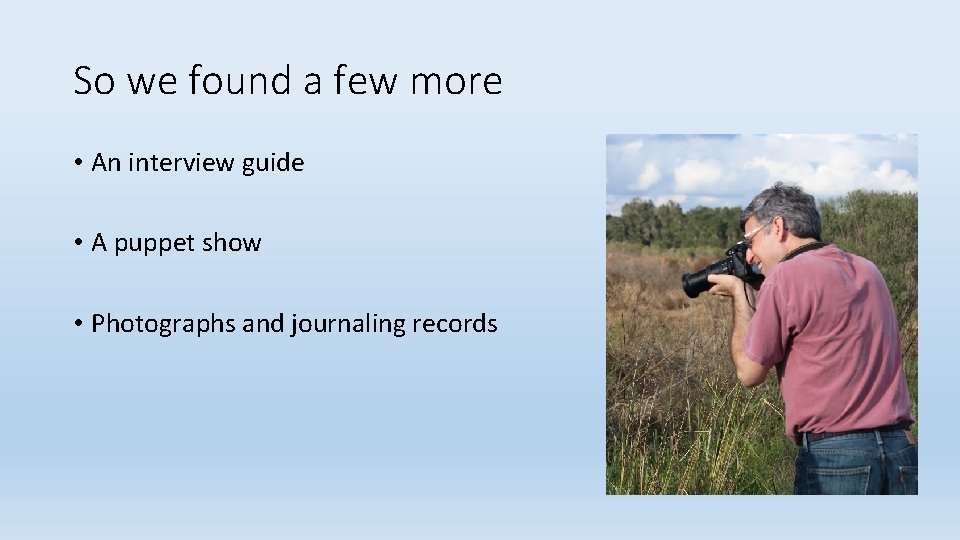 So we found a few more

• An interview guide

• A puppet show

• Photographs and journaling records